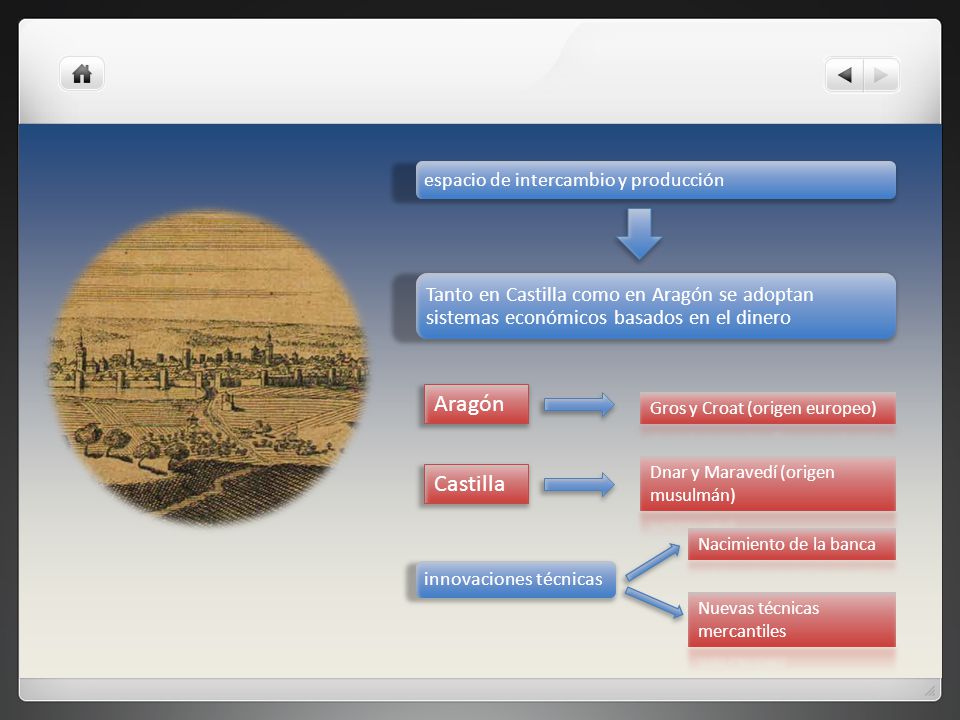 espacio de intercambio y producción

Tanto en Castilla como en Aragón se adoptan sistemas económicos basados en el dinero

Aragón

Gros y Croat (origen europeo)

Castilla

Dnar y Maravedí (origen musulmán)

innovaciones técnicas

Nacimiento de la banca

Nuevas técnicas mercantiles